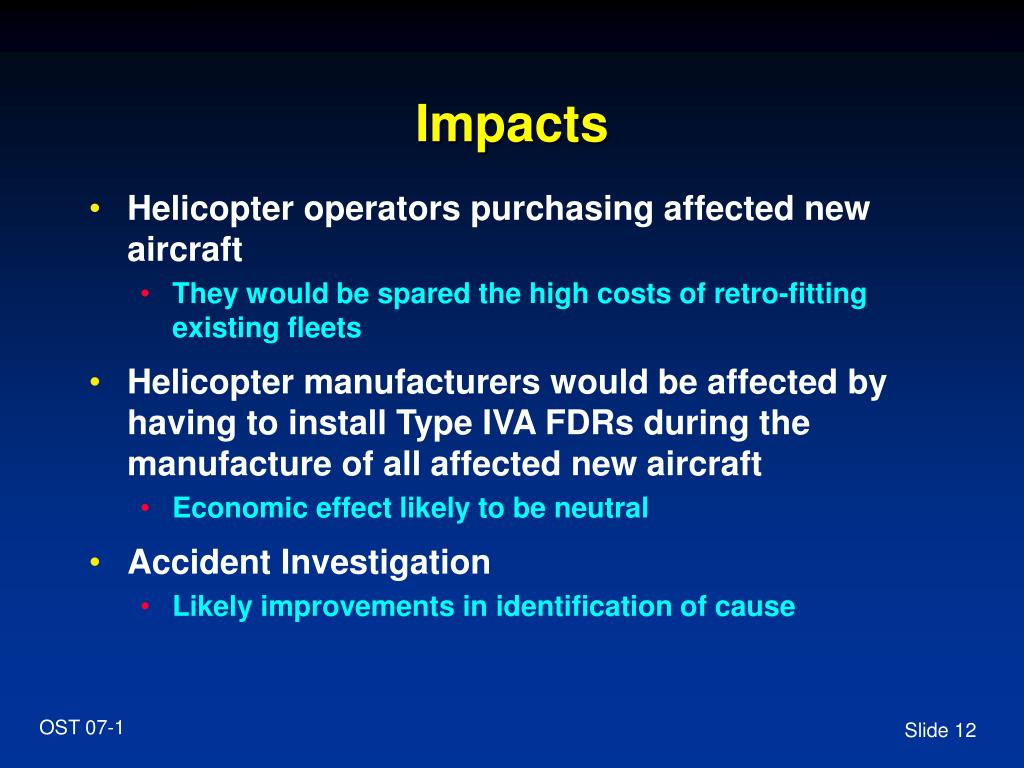 Impacts

• Helicopter operators purchasing affected new aircraft
  • They would be spared the high costs of retro-fitting existing fleets

• Helicopter manufacturers would be affected by having to install Type IVA FDRs during the manufacture of all affected new aircraft
  • Economic effect likely to be neutral

• Accident Investigation
  • Likely improvements in identification of cause

OST 07-1

Slide 12